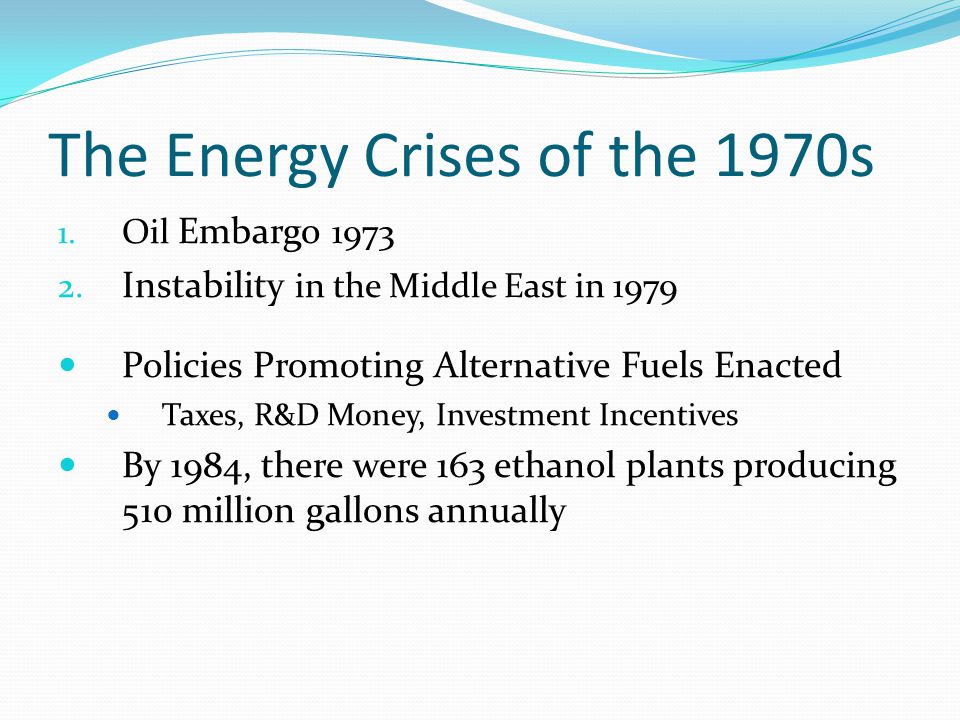 The Energy Crises of the 1970s

1. Oil Embargo 1973
2. Instability in the Middle East in 1979

- Policies Promoting Alternative Fuels Enacted
  - Taxes, R&D Money, Investment Incentives
- By 1984, there were 163 ethanol plants producing 510 million gallons annually